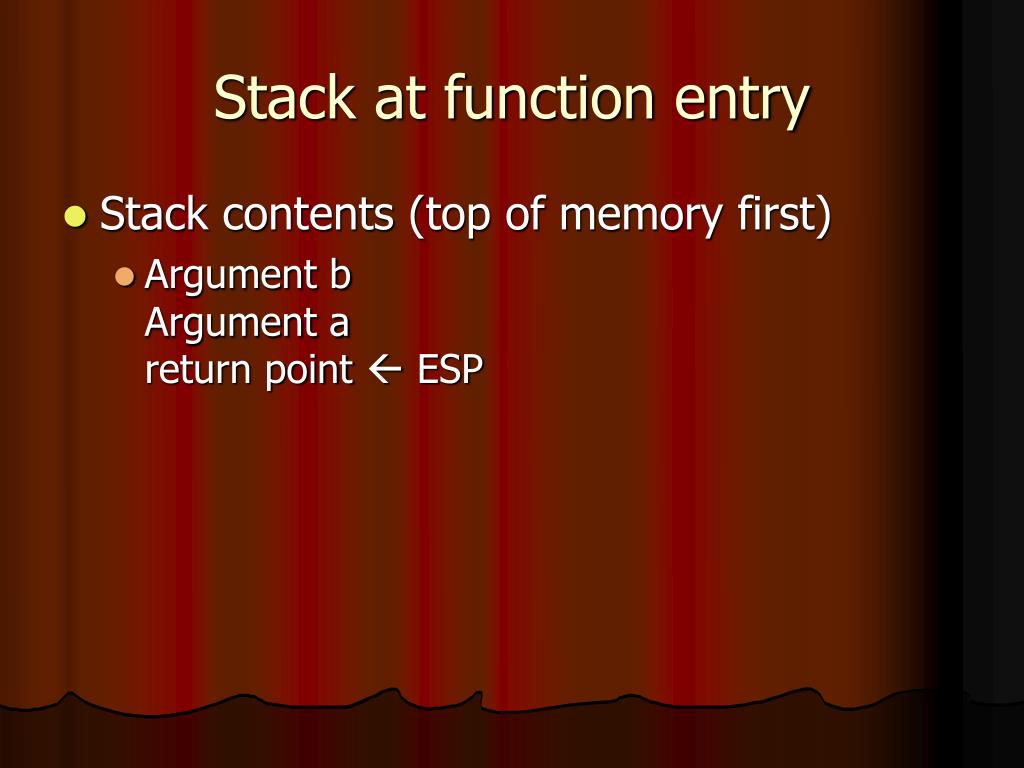 Stack at function entry

Stack contents (top of memory first)

Argument b
Argument a
return point ← ESP